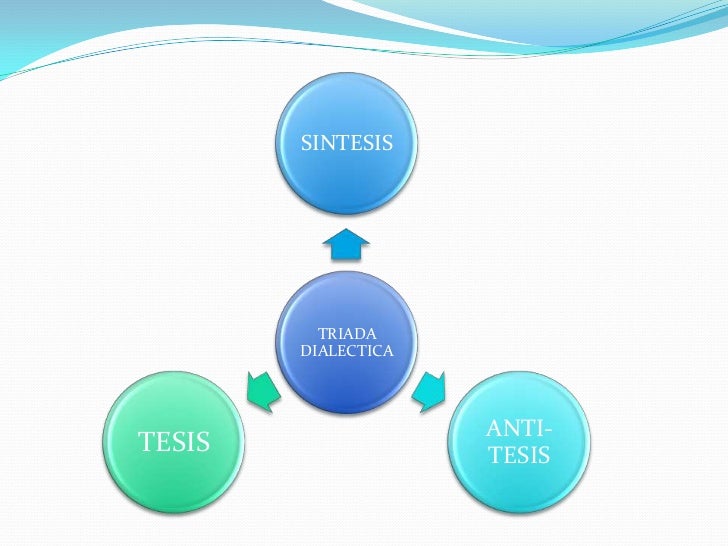 SINTESIS

TRIADA DIALECTICA

TESIS

ANTI-TESIS